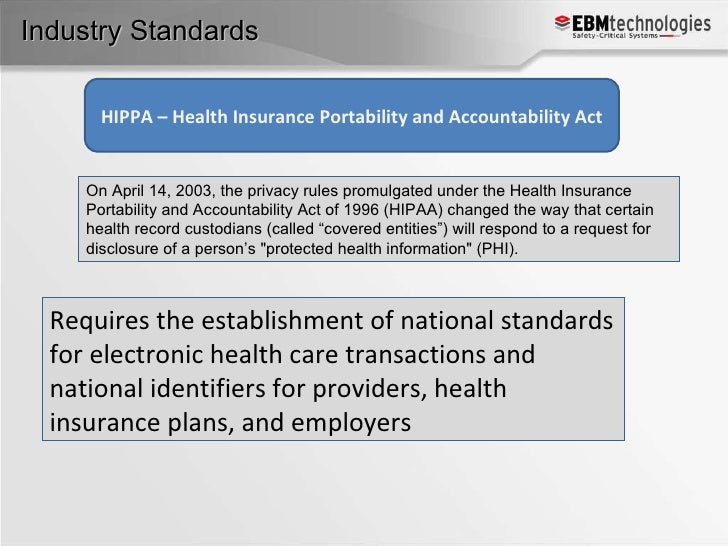 Industry Standards

EBMtechnologies
Safety-Critical Systems

HIPPA – Health Insurance Portability and Accountability Act

On April 14, 2003, the privacy rules promulgated under the Health Insurance Portability and Accountability Act of 1996 (HIPAA) changed the way that certain health record custodians (called “covered entities”) will respond to a request for disclosure of a person’s "protected health information" (PHI).

Requires the establishment of national standards for electronic health care transactions and national identifiers for providers, health insurance plans, and employers